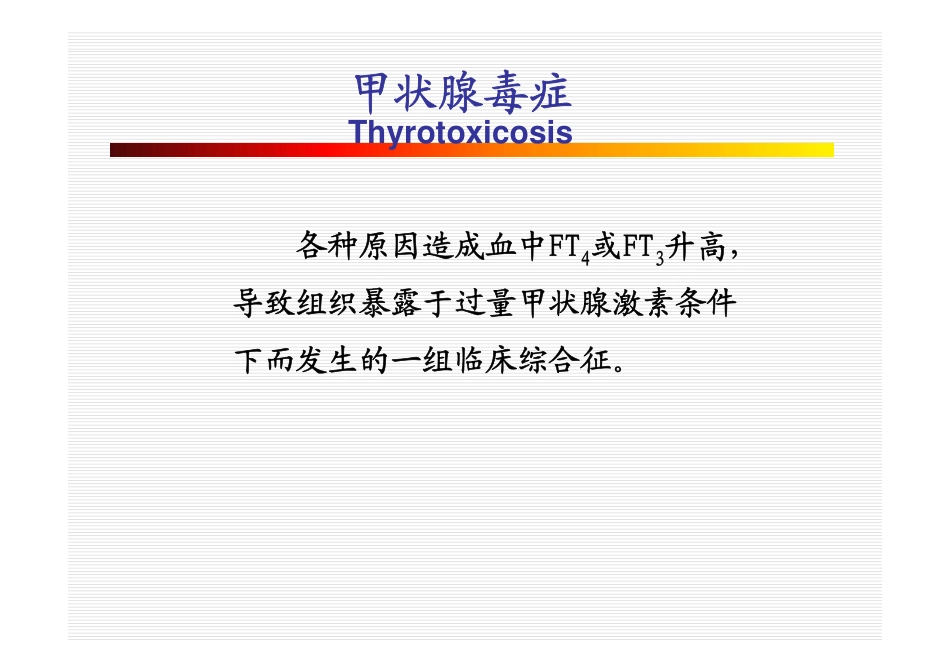 甲状腺毒症
Thyrotoxicosis

各种原因造成血中$FT_4$或$FT_3$升高，导致组织暴露于过量甲状腺激素条件下而发生的一组临床综合征。